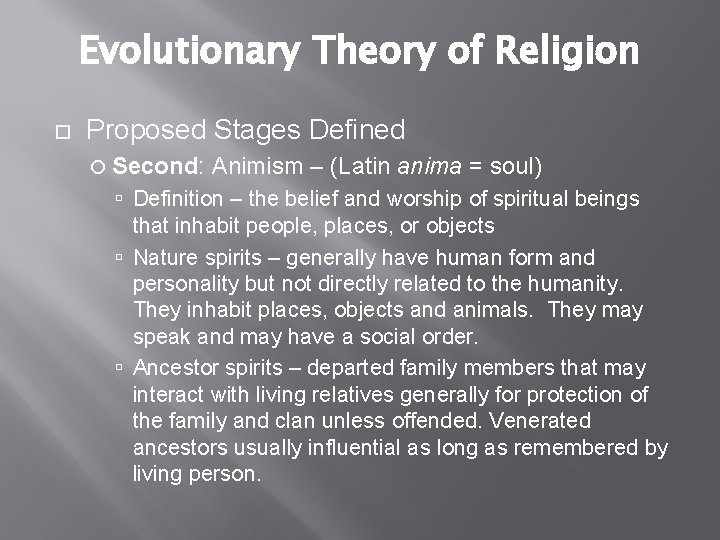 Evolutionary Theory of Religion

Proposed Stages Defined

Second: Animism – (Latin anima = soul)

Definition – the belief and worship of spiritual beings that inhabit people, places, or objects

Nature spirits – generally have human form and personality but not directly related to the humanity. They inhabit places, objects and animals. They may speak and may have a social order.

Ancestor spirits – departed family members that may interact with living relatives generally for protection of the family and clan unless offended. Venerated ancestors usually influential as long as remembered by living person.